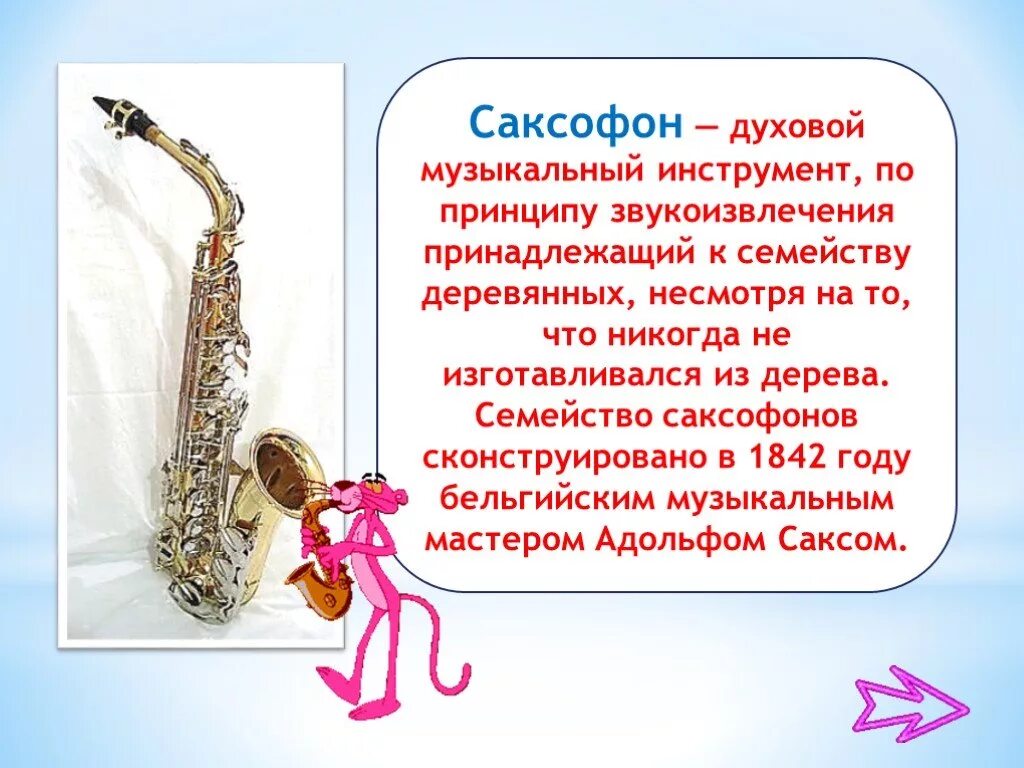 Саксофон — духовой музыкальный инструмент, по принципу звукоизвлечения принадлежащий к семейству деревянных, несмотря на то, что никогда не изготавливался из дерева. Семейство саксофонов сконструировано в 1842 году бельгийским музыкальным мастером Адольфом Саксом.